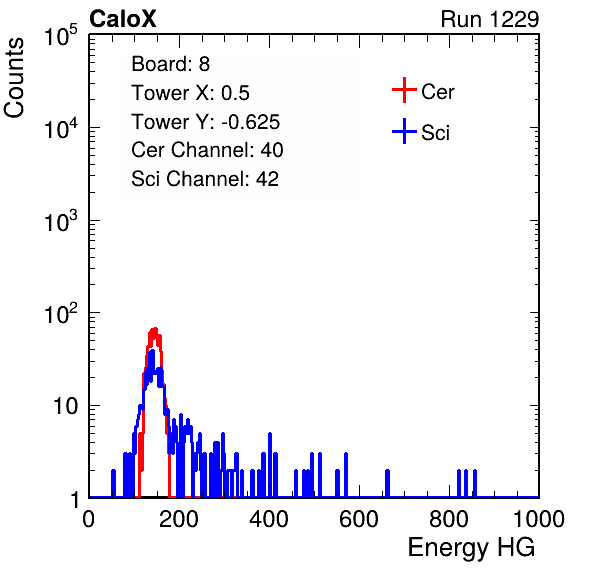 CaloX

Run 1229

Counts

$10^5$

$10^4$

$10^3$

$10^2$

10

1

Board: 8
Tower X: 0.5
Tower Y: -0.625
Cer Channel: 40
Sci Channel: 42

Cer
Sci

0
200
400
600
800
1000

Energy HG